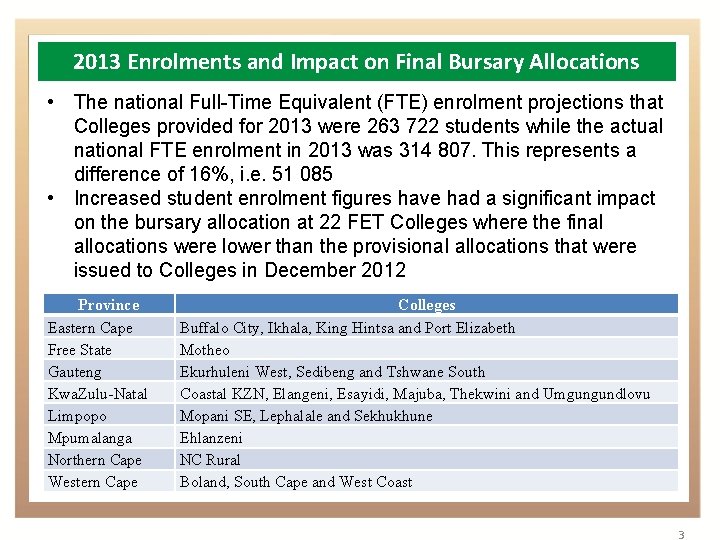 2013 Enrolments and Impact on Final Bursary Allocations

• The national Full-Time Equivalent (FTE) enrolment projections that Colleges provided for 2013 were 263 722 students while the actual national FTE enrolment in 2013 was 314 807. This represents a difference of 16%, i.e. 51 085

• Increased student enrolment figures have had a significant impact on the bursary allocation at 22 FET Colleges where the final allocations were lower than the provisional allocations that were issued to Colleges in December 2012

| Province | Colleges |
|---|---|
| Eastern Cape | Buffalo City, Ikhala, King Hintsa and Port Elizabeth |
| Free State | Motheo |
| Gauteng | Ekurhuleni West, Sedibeng and Tshwane South |
| KwaZulu-Natal | Coastal KZN, Elangeni, Esayidi, Majuba, Thekwini and Umgungundlovu |
| Limpopo | Mopani SE, Lephalale and Sekhukhune |
| Mpumalanga | Ehlanzeni |
| Northern Cape | NC Rural |
| Western Cape | Boland, South Cape and West Coast |

3